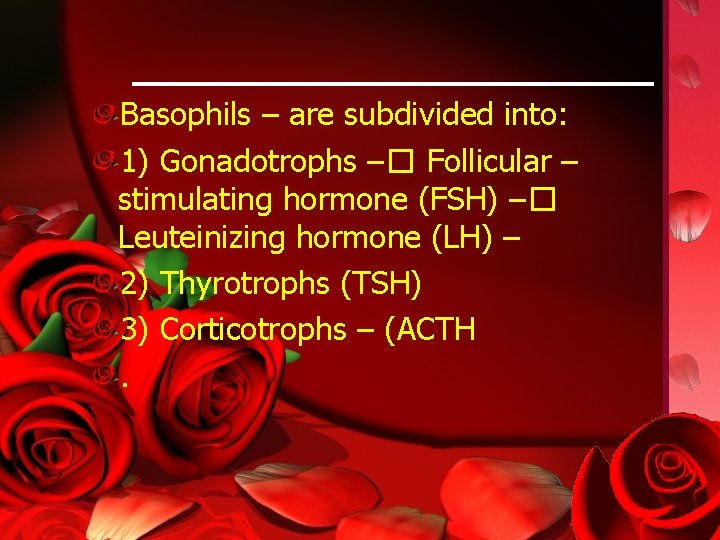 Basophils – are subdivided into:

1) Gonadotrophs –□ Follicular – stimulating hormone (FSH) –□ Leuteinizing hormone (LH) –

2) Thyrotrophs (TSH)

3) Corticotrophs – (ACTH

.